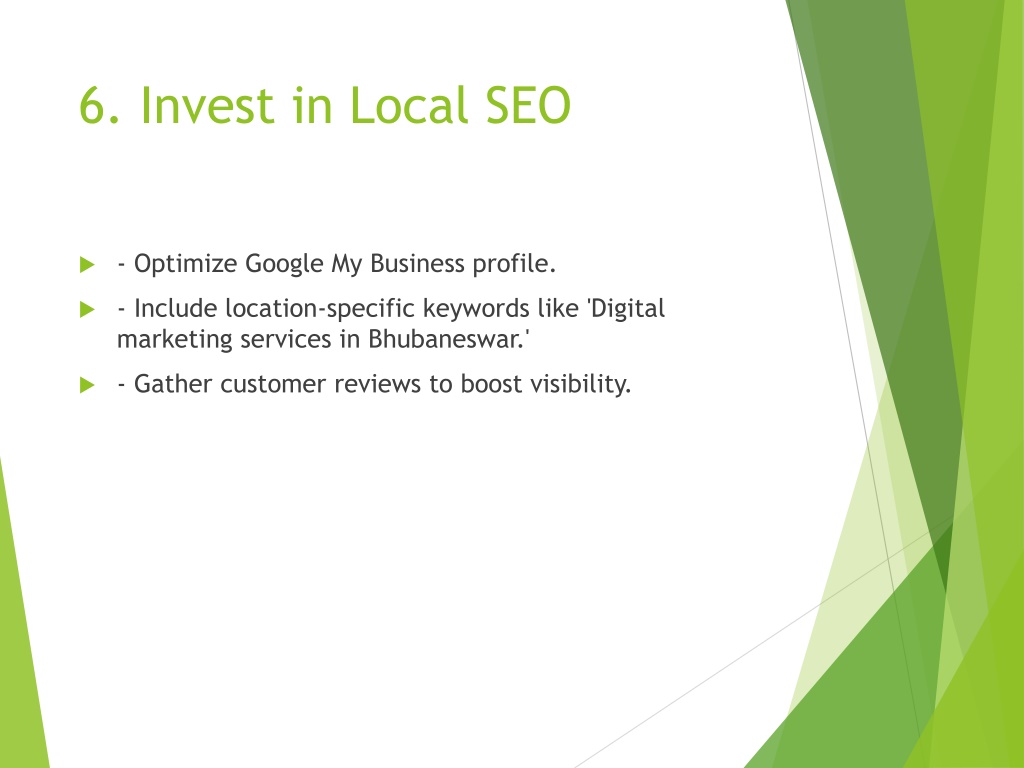 6. Invest in Local SEO

- Optimize Google My Business profile.

- Include location-specific keywords like 'Digital marketing services in Bhubaneswar.'

- Gather customer reviews to boost visibility.